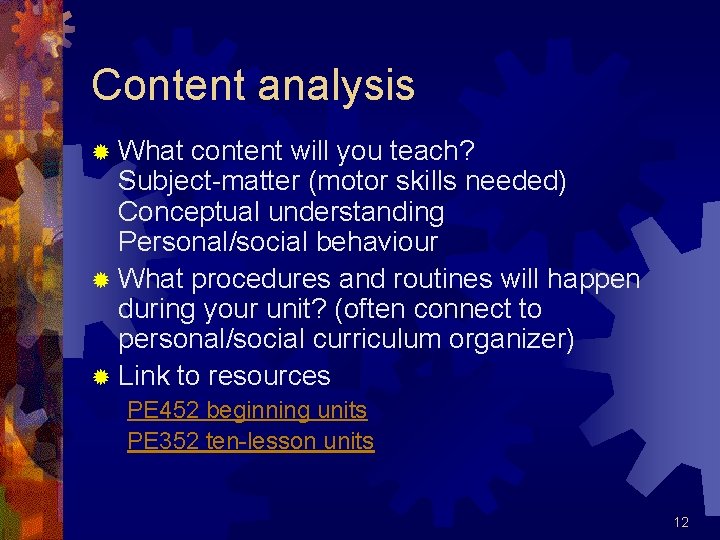 Content analysis

What content will you teach?
Subject-matter (motor skills needed)
Conceptual understanding
Personal/social behaviour

What procedures and routines will happen during your unit? (often connect to personal/social curriculum organizer)

Link to resources

PE452 beginning units

PE352 ten-lesson units

12